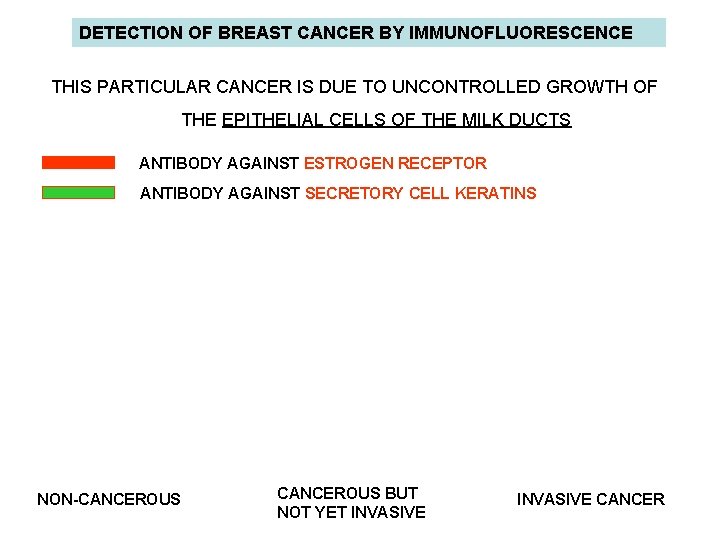 DETECTION OF BREAST CANCER BY IMMUNOFLUORESCENCE

THIS PARTICULAR CANCER IS DUE TO UNCONTROLLED GROWTH OF THE EPITHELIAL CELLS OF THE MILK DUCTS

ANTIBODY AGAINST ESTROGEN RECEPTOR

ANTIBODY AGAINST SECRETORY CELL KERATINS

NON-CANCEROUS

CANCEROUS BUT NOT YET INVASIVE

INVASIVE CANCER